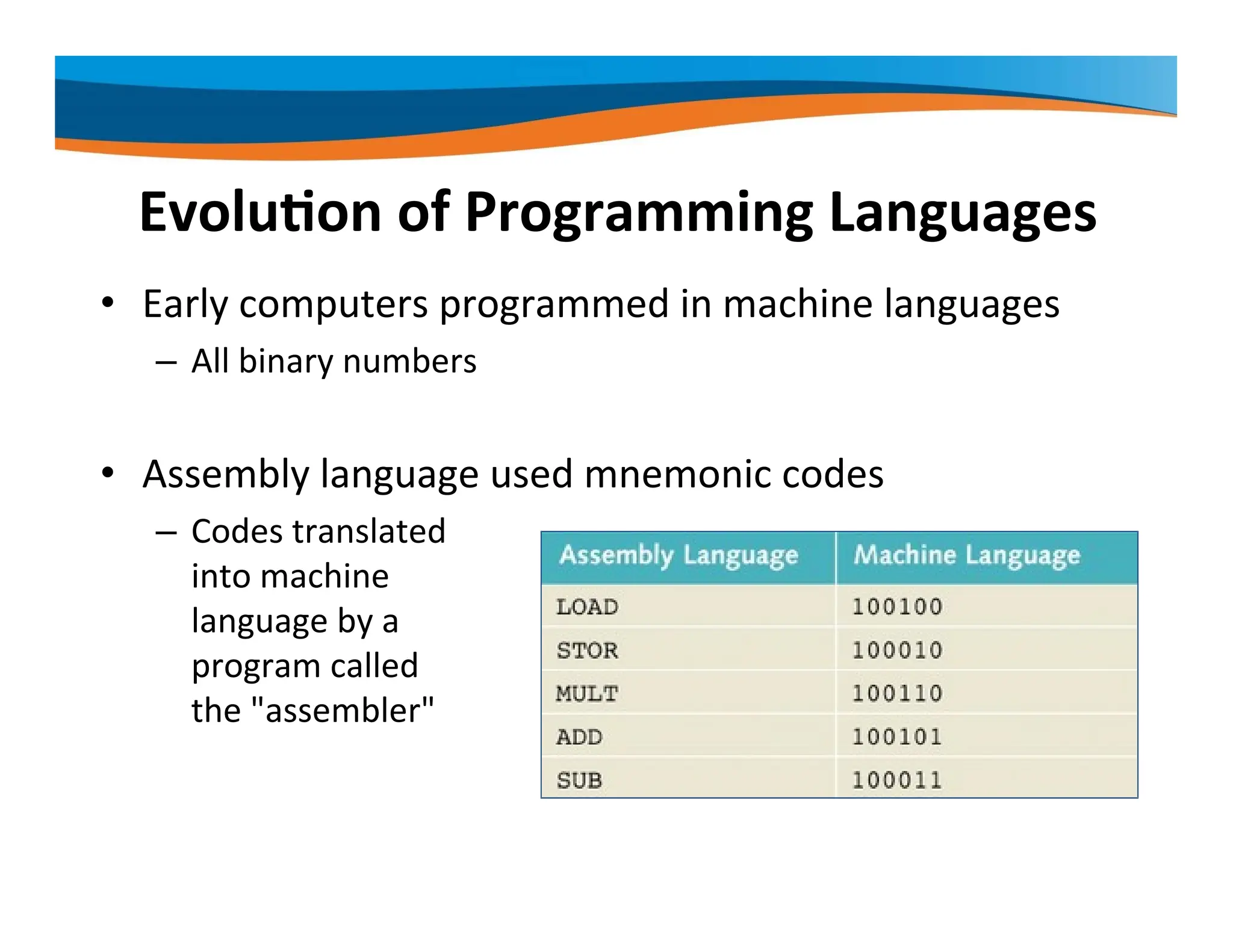 Evolution of Programming Languages

• Early computers programmed in machine languages
– All binary numbers

• Assembly language used mnemonic codes
– Codes translated into machine language by a program called the "assembler"

| Assembly Language | Machine Language |
|---|---|
| LOAD | 100100 |
| STOR | 100010 |
| MULT | 100110 |
| ADD | 100101 |
| SUB | 100011 |